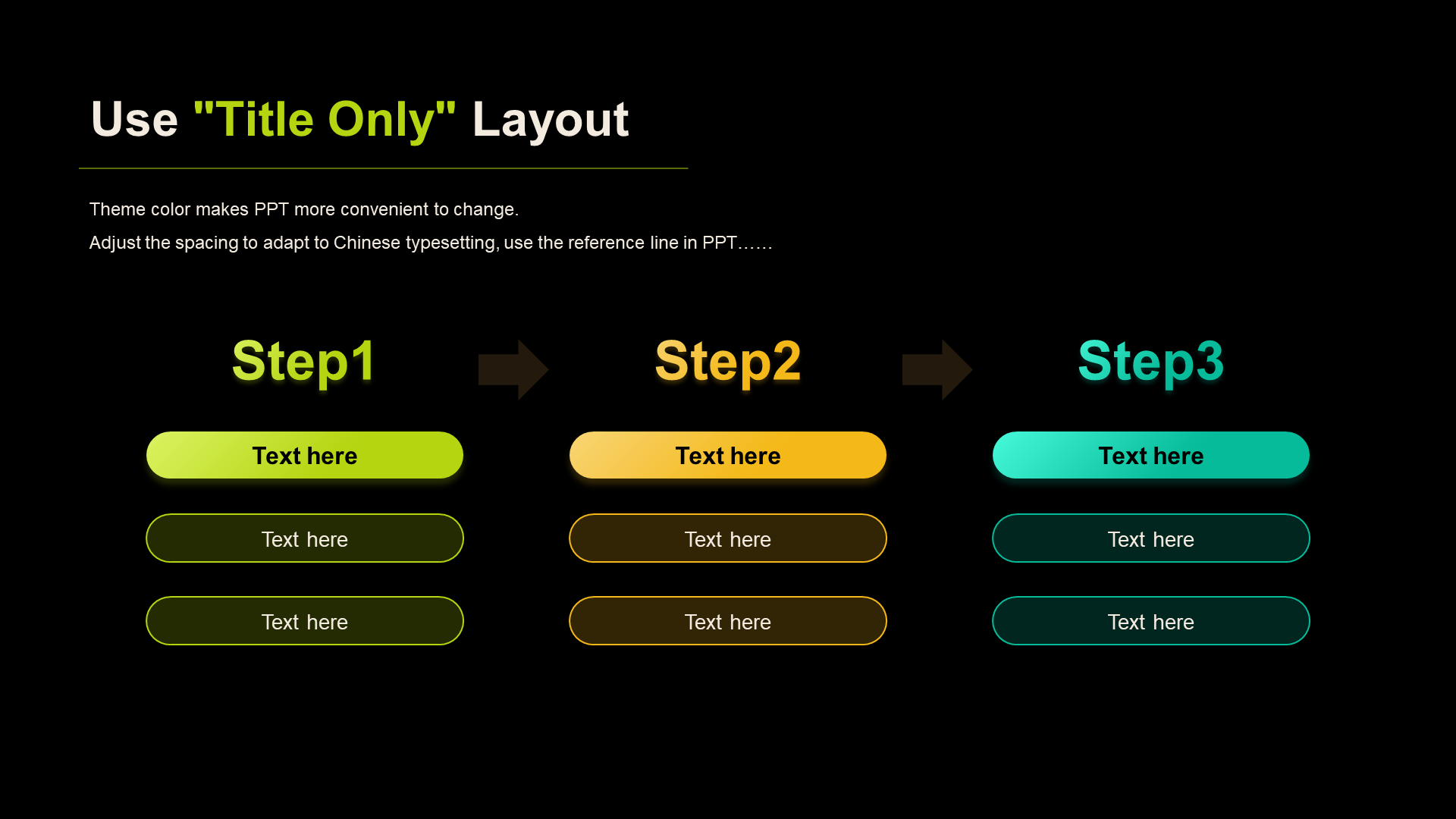 Use "Title Only" Layout

Theme color makes PPT more convenient to change.

Adjust the spacing to adapt to Chinese typesetting, use the reference line in PPT……

Step1

Text here

Text here

Text here

Step2

Text here

Text here

Text here

Step3

Text here

Text here

Text here